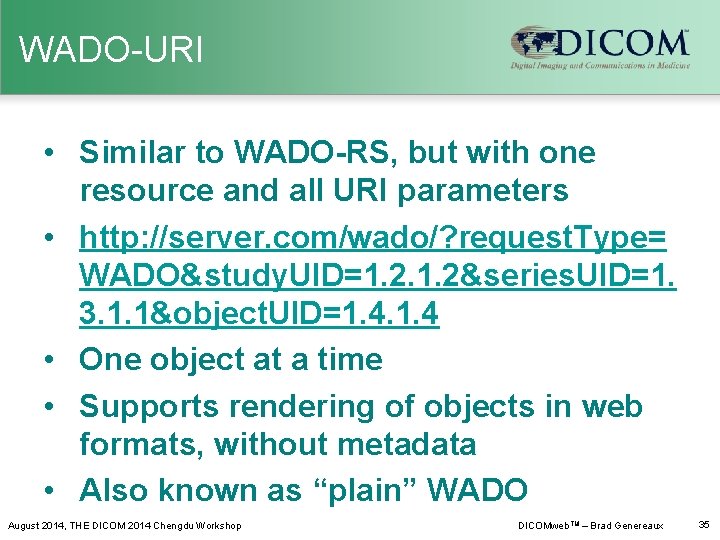 WADO-URI

DICOM™
Digital Imaging and Communications in Medicine

• Similar to WADO-RS, but with one resource and all URI parameters
• http://server.com/wado/?requestType=WADO&studyUID=1.2.1.2&seriesUID=1.3.1.1&objectUID=1.4.1.4
• One object at a time
• Supports rendering of objects in web formats, without metadata
• Also known as “plain” WADO

August 2014, THE DICOM 2014 Chengdu Workshop

DICOMweb™ – Brad Genereaux

35